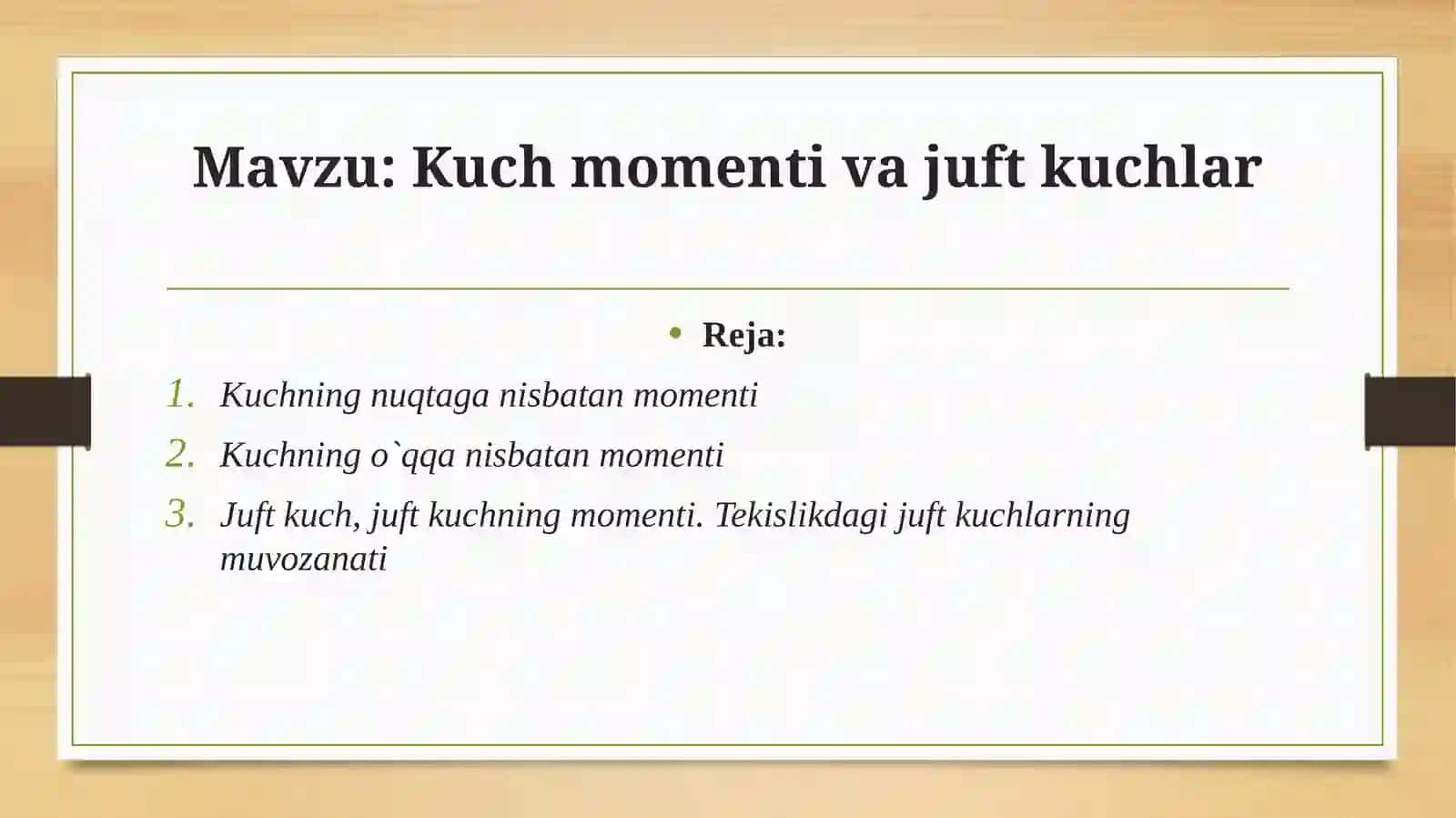 Mavzu: Kuch momenti va juft kuchlar

• Reja:

1. Kuchning nuqtaga nisbatan momenti
2. Kuchning o`qqa nisbatan momenti
3. Juft kuch, juft kuchning momenti. Tekislikdagi juft kuchlarning muvozanati